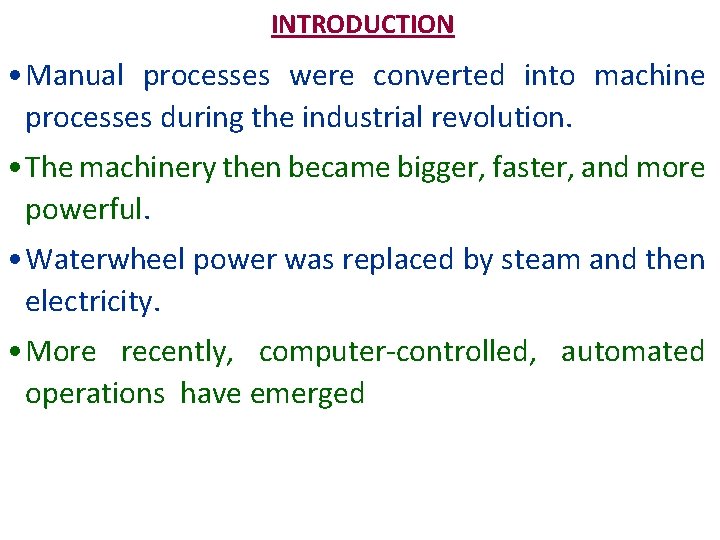 INTRODUCTION

• Manual processes were converted into machine processes during the industrial revolution.

• The machinery then became bigger, faster, and more powerful.

• Waterwheel power was replaced by steam and then electricity.

• More recently, computer-controlled, automated operations have emerged